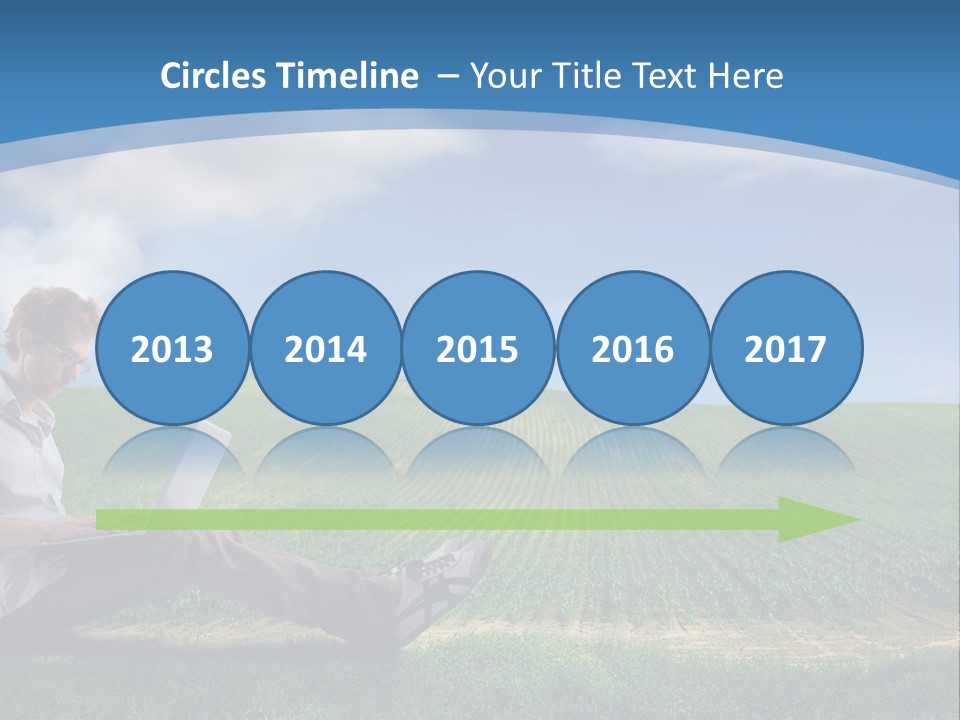 Circles Timeline – Your Title Text Here

2013
2014
2015
2016
2017